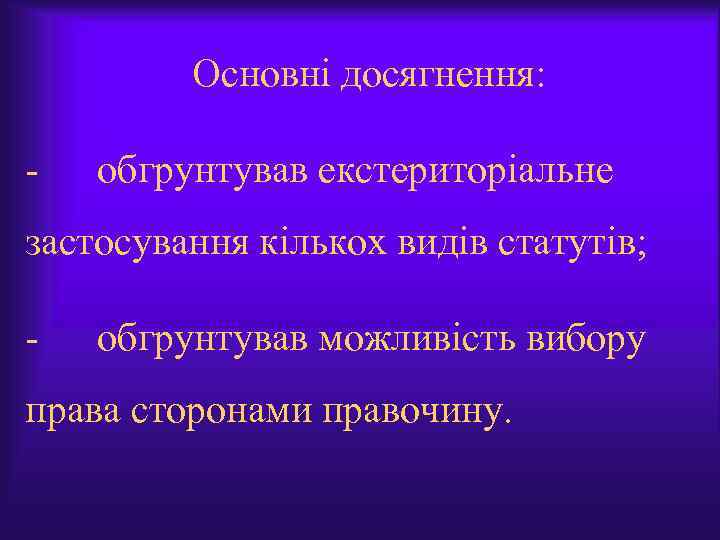 Основні досягнення:

- обгрунтував екстериторіальне застосування кількох видів статутів;

- обгрунтував можливість вибору права сторонами правочину.